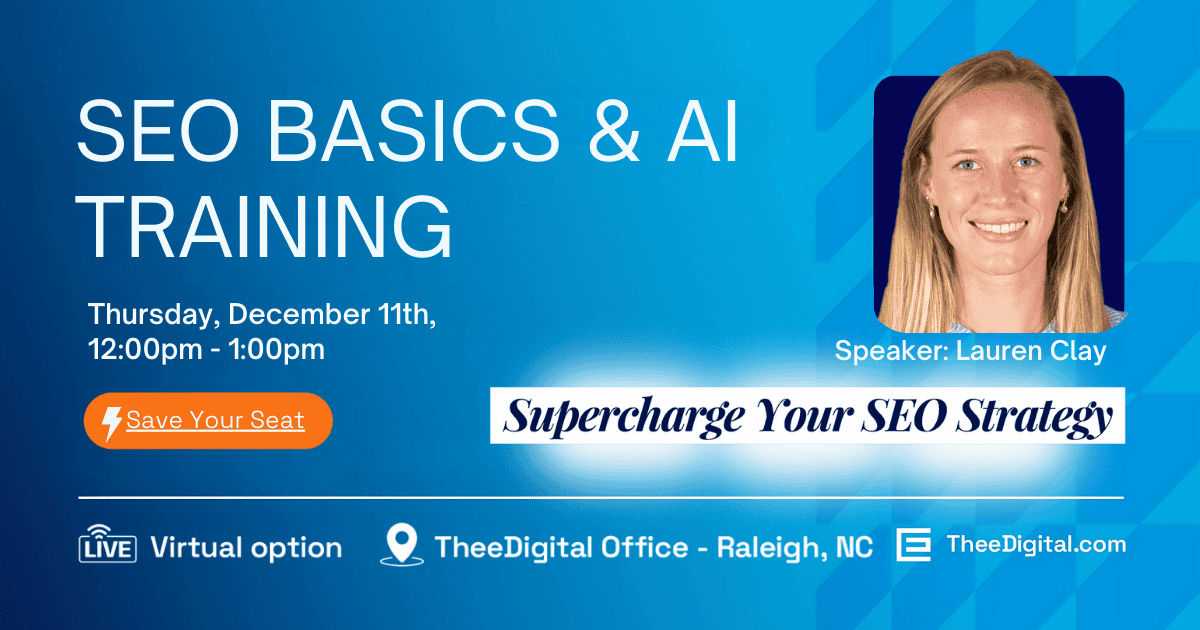 SEO BASICS & AI TRAINING

Thursday, December 11th, 12:00pm - 1:00pm

Save Your Seat

Speaker: Lauren Clay

Supercharge Your SEO Strategy

LIVE Virtual option

TheeDigital Office - Raleigh, NC

TheeDigital.com